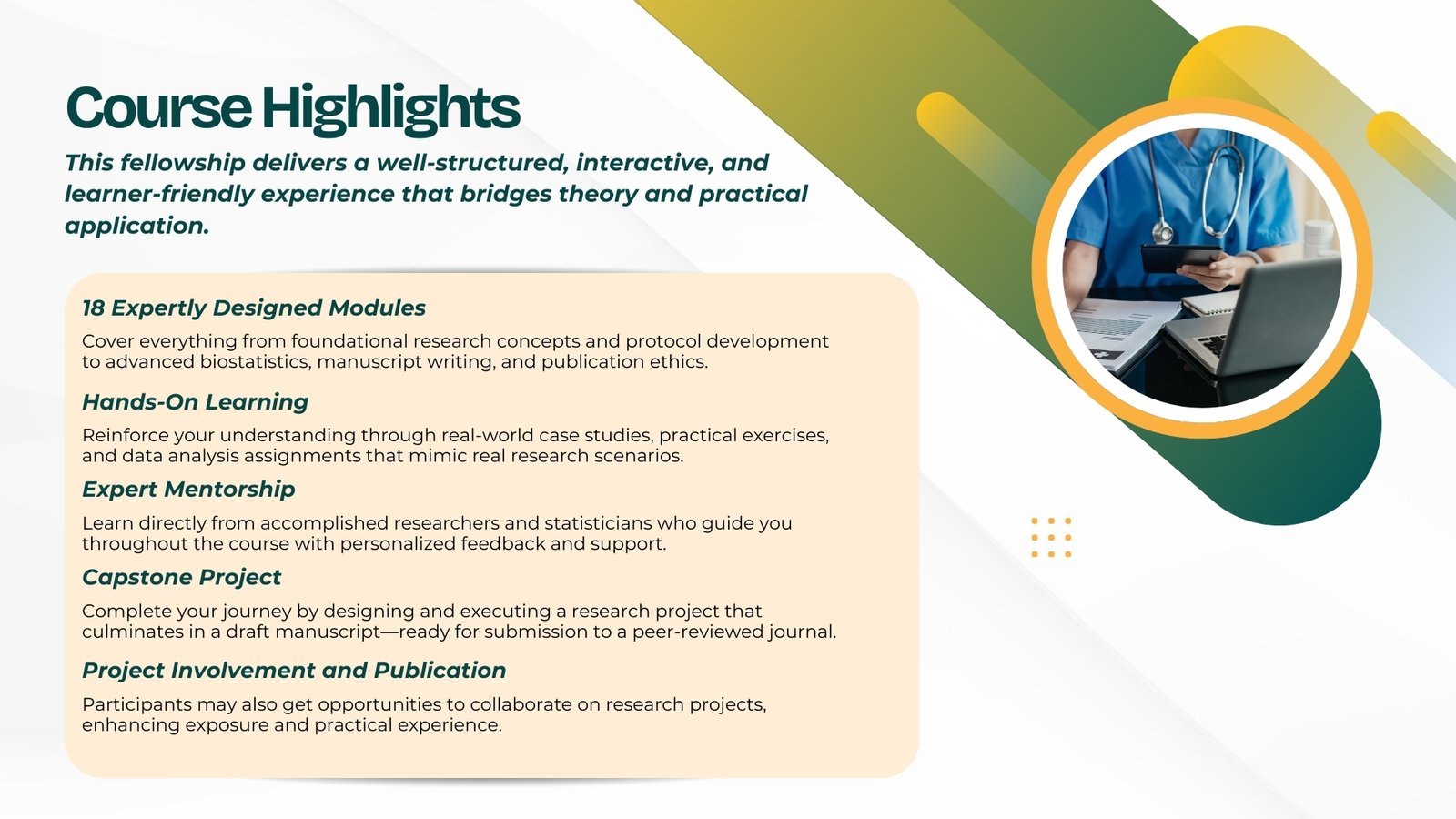 Course Highlights

This fellowship delivers a well-structured, interactive, and learner-friendly experience that bridges theory and practical application.

18 Expertly Designed Modules

Cover everything from foundational research concepts and protocol development to advanced biostatistics, manuscript writing, and publication ethics.

Hands-On Learning

Reinforce your understanding through real-world case studies, practical exercises, and data analysis assignments that mimic real research scenarios.

Expert Mentorship

Learn directly from accomplished researchers and statisticians who guide you throughout the course with personalized feedback and support.

Capstone Project

Complete your journey by designing and executing a research project that culminates in a draft manuscript—ready for submission to a peer-reviewed journal.

Project Involvement and Publication

Participants may also get opportunities to collaborate on research projects, enhancing exposure and practical experience.